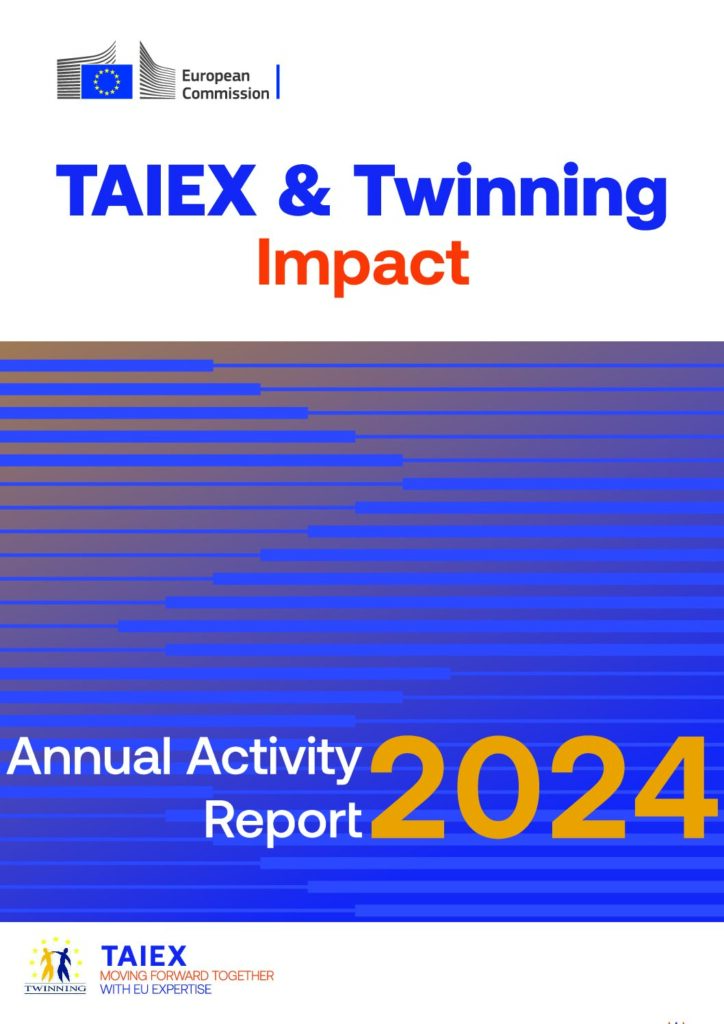 European Commission

TAIEX & Twinning
Impact

Annual Activity Report 2024

TWINNING

TAIEX
MOVING FORWARD TOGETHER WITH EU EXPERTISE